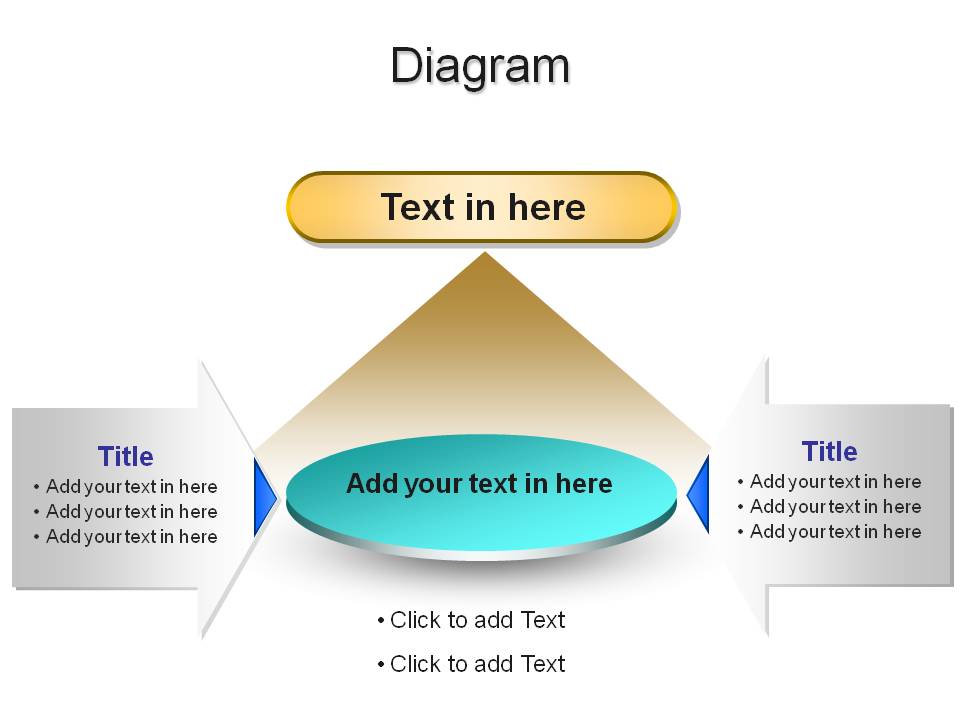 Diagram

Text in here

Title
• Add your text in here
• Add your text in here
• Add your text in here

Add your text in here

Title
• Add your text in here
• Add your text in here
• Add your text in here

• Click to add Text
• Click to add Text